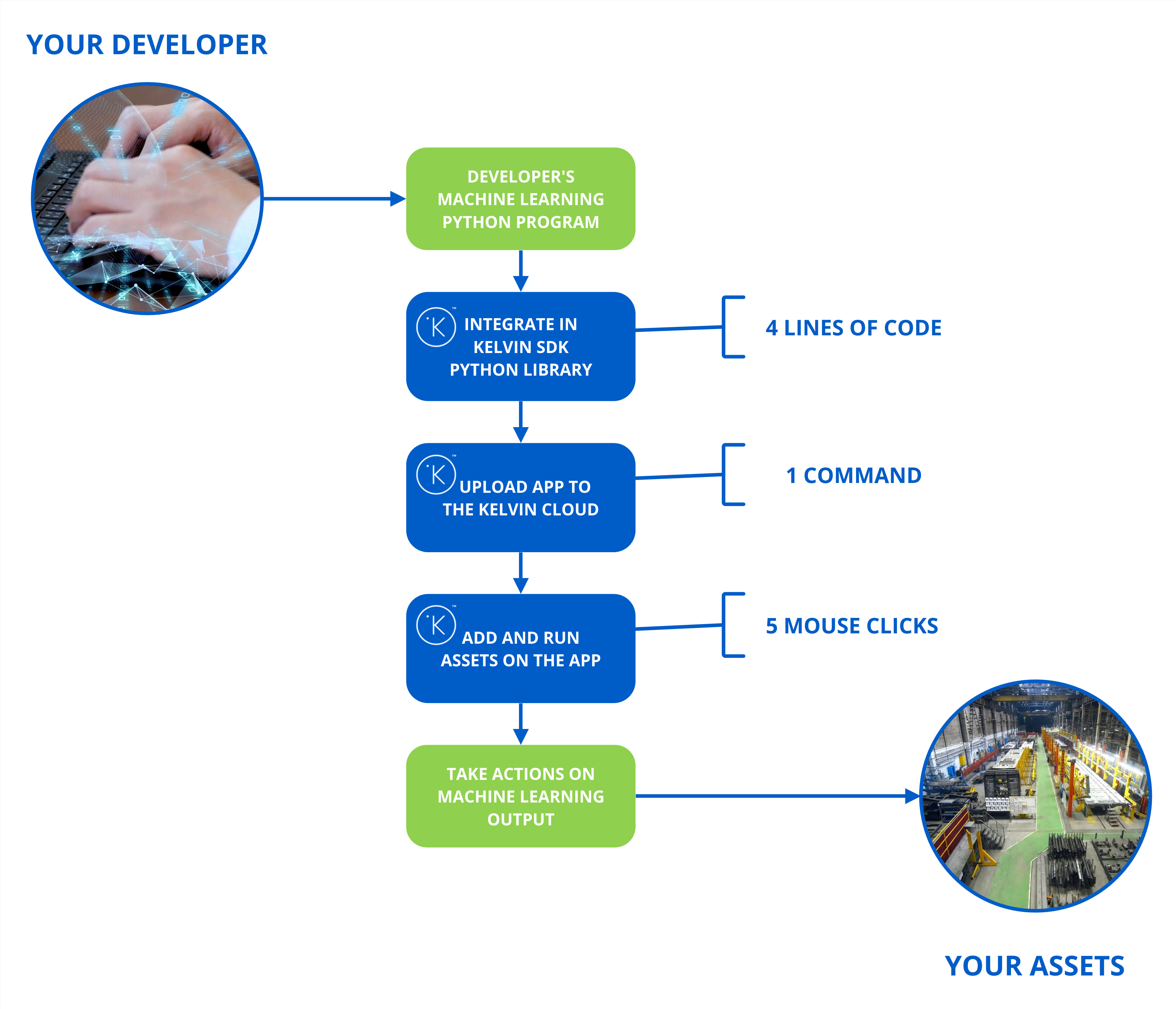 YOUR DEVELOPER

DEVELOPER'S MACHINE LEARNING PYTHON PROGRAM

K INTEGRATE IN KELVIN SDK PYTHON LIBRARY

4 LINES OF CODE

K UPLOAD APP TO THE KELVIN CLOUD

1 COMMAND

K ADD AND RUN ASSETS ON THE APP

5 MOUSE CLICKS

TAKE ACTIONS ON MACHINE LEARNING OUTPUT

YOUR ASSETS